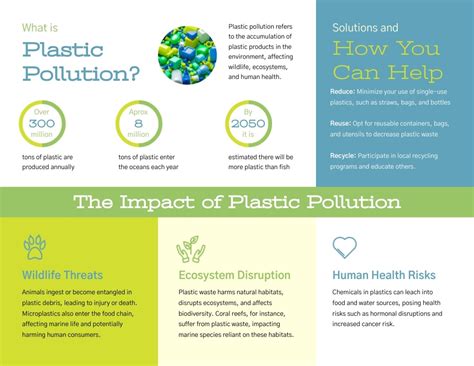 What is
Plastic Pollution?

Plastic pollution refers to the accumulation of plastic products in the environment, affecting wildlife, ecosystems, and human health.

Over
300
million

tons of plastic are produced annually

Aprox
8
million

tons of plastic enter the oceans each year

By
2050
it is

estimated there will be more plastic than fish

Solutions and
How You Can Help

Reduce: Minimize your use of single-use plastics, such as straws, bags, and bottles

Reuse: Opt for reusable containers, bags, and utensils to decrease plastic waste

Recycle: Participate in local recycling programs and educate others.

The Impact of Plastic Pollution

Wildlife Threats

Animals ingest or become entangled in plastic debris, leading to injury or death. Microplastics also enter the food chain, affecting marine life and potentially harming human consumers.

Ecosystem Disruption

Plastic waste harms natural habitats, disrupts ecosystems, and affects biodiversity. Coral reefs, for instance, suffer from plastic waste, impacting marine species reliant on these habitats.

Human Health Risks

Chemicals in plastics can leach into food and water sources, posing health risks such as hormonal disruptions and increased cancer risk.